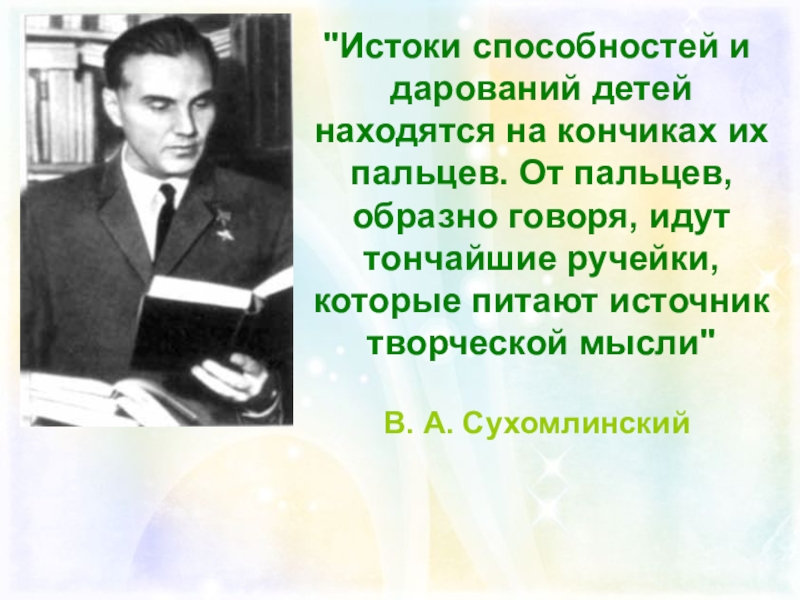 "Истоки способностей и дарований детей находятся на кончиках их пальцев. От пальцев, образно говоря, идут тончайшие ручейки, которые питают источник творческой мысли"

В. А. Сухомлинский